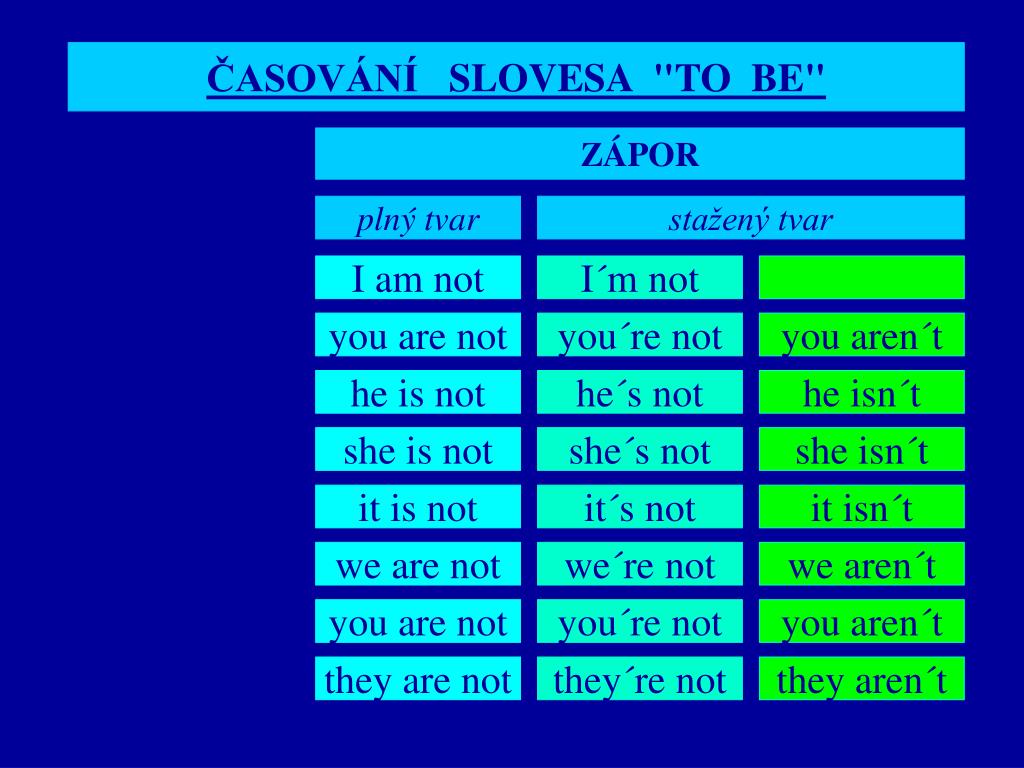 ČASOVÁNÍ SLOVESA "TO BE"

ZÁPOR

| plný tvar | stažený tvar | |
|---|---|---|
| I am not | I´m not | |
| you are not | you´re not | you aren´t |
| he is not | he´s not | he isn´t |
| she is not | she´s not | she isn´t |
| it is not | it´s not | it isn´t |
| we are not | we´re not | we aren´t |
| you are not | you´re not | you aren´t |
| they are not | they´re not | they aren´t |